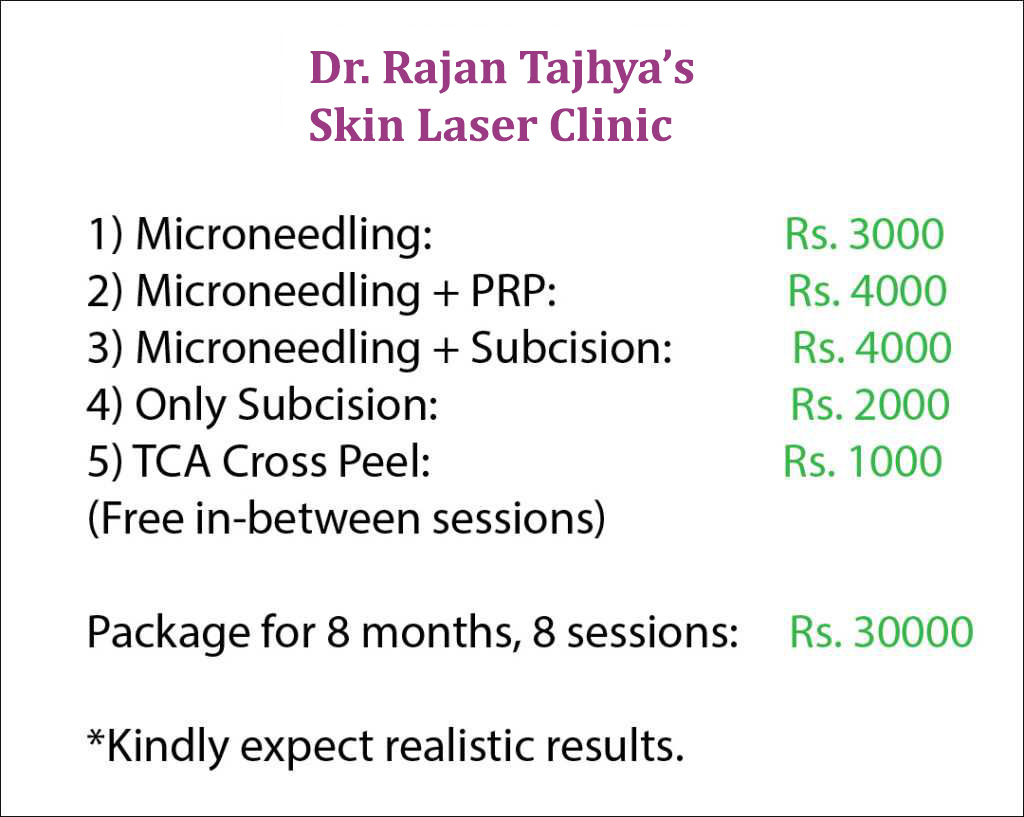 Dr. Rajan Tajhya's
Skin Laser Clinic

1) Microneedling: Rs. 3000
2) Microneedling + PRP: Rs. 4000
3) Microneedling + Subcision: Rs. 4000
4) Only Subcision: Rs. 2000
5) TCA Cross Peel: Rs. 1000
(Free in-between sessions)

Package for 8 months, 8 sessions: Rs. 30000

*Kindly expect realistic results.